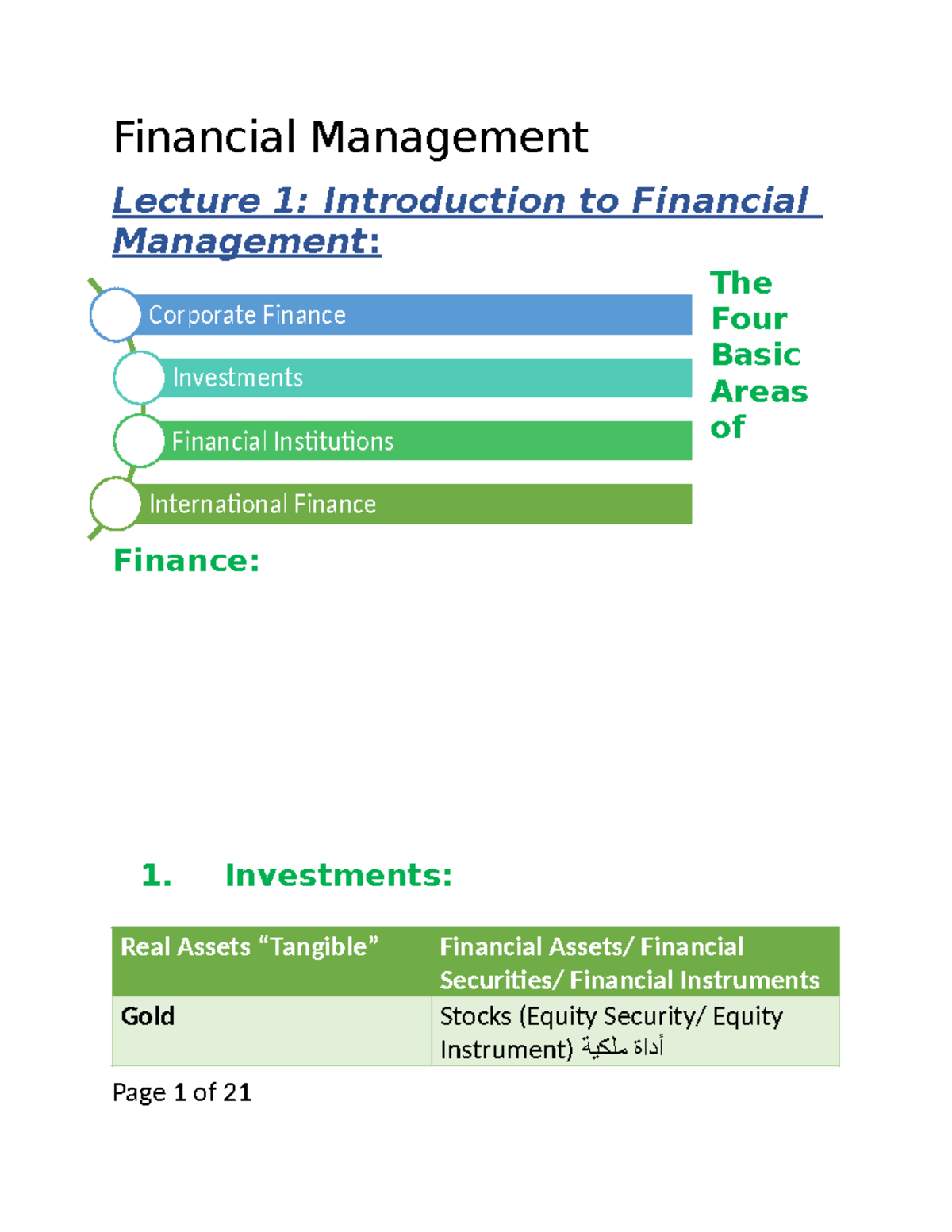 Financial Management

Lecture 1: Introduction to Financial Management:

Corporate Finance

Investments

Financial Institutions

International Finance

The Four Basic Areas of Finance:

1. Investments:

| Real Assets “Tangible” | Financial Assets/ Financial Securities/ Financial Instruments |
|---|---|
| Gold | Stocks (Equity Security/ Equity Instrument) أداة ملكية |

Page 1 of 21